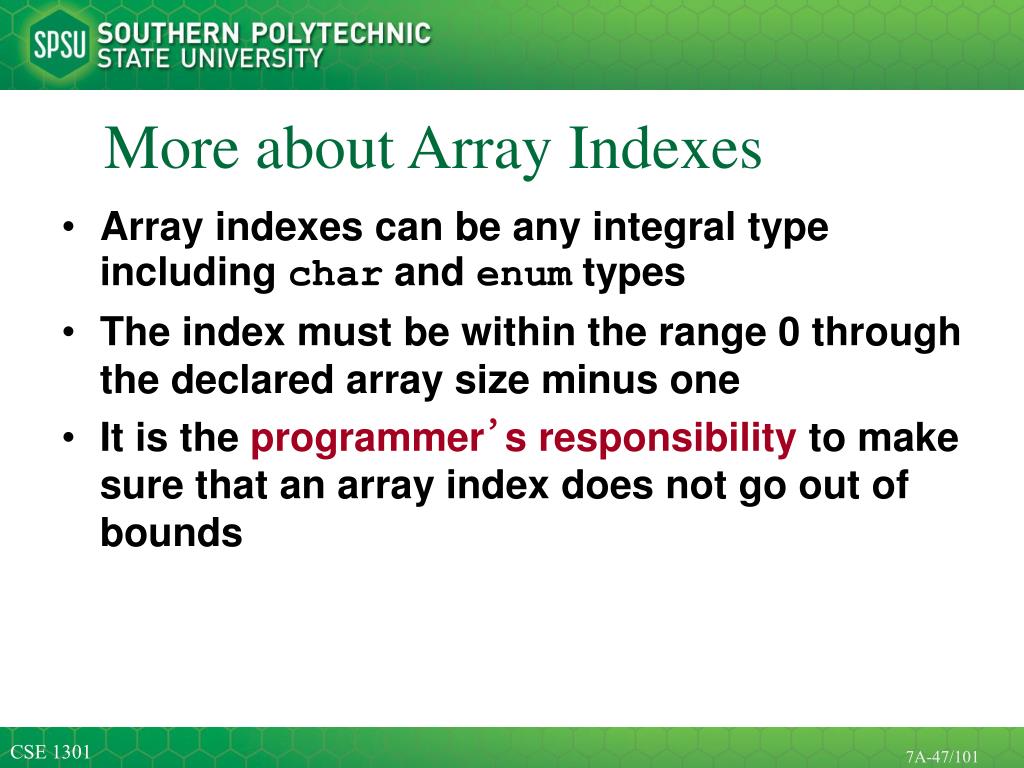 SPSU SOUTHERN POLYTECHNIC STATE UNIVERSITY

More about Array Indexes

• Array indexes can be any integral type including char and enum types
• The index must be within the range 0 through the declared array size minus one
• It is the programmer's responsibility to make sure that an array index does not go out of bounds

CSE 1301

7A-47/101